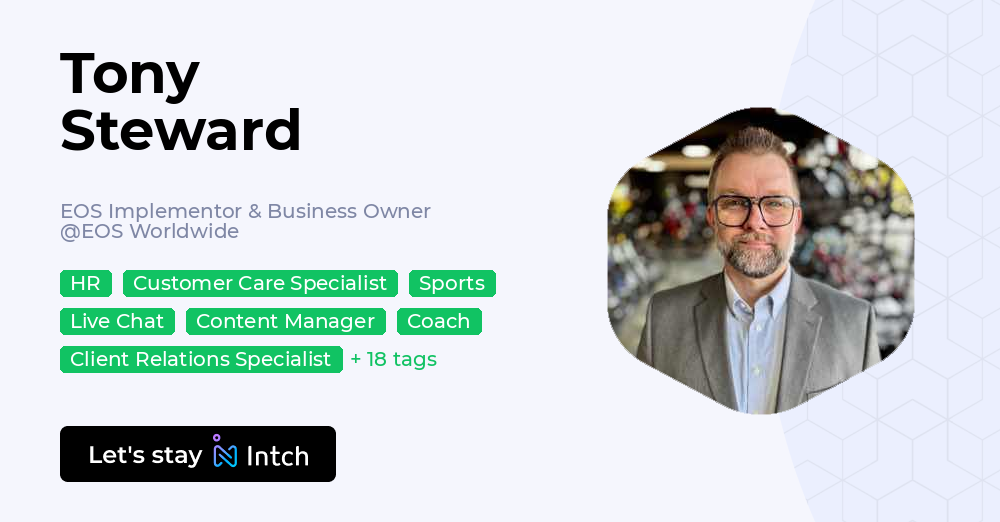 Tony
Steward

EOS Implementor & Business Owner
@EOS Worldwide

HR
Customer Care Specialist
Sports
Live Chat
Content Manager
Coach
Client Relations Specialist
+ 18 tags

Let's stay Intch